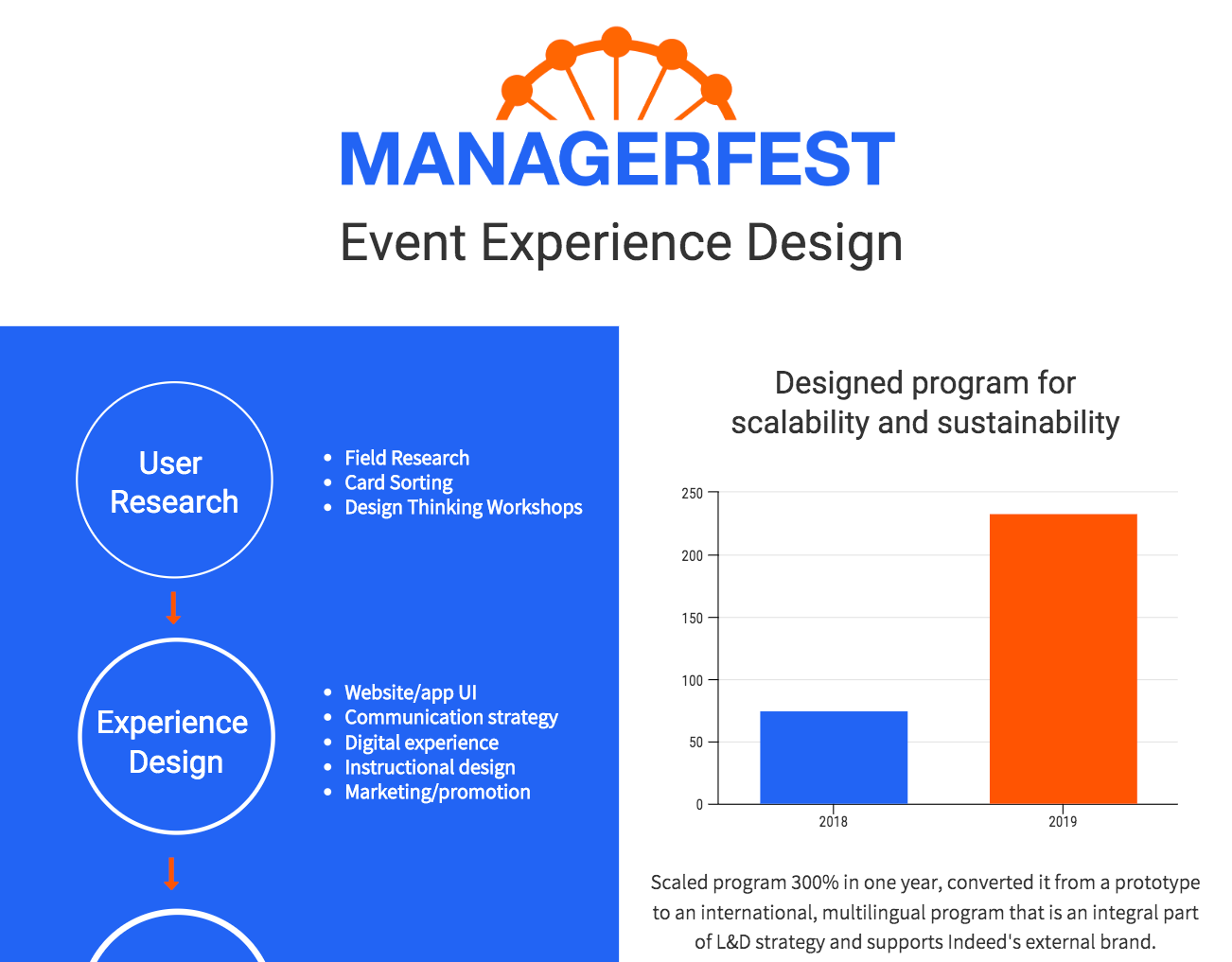 MANAGERFEST
Event Experience Design

User Research

- Field Research
- Card Sorting
- Design Thinking Workshops

Experience Design

- Website/app UI
- Communication strategy
- Digital experience
- Instructional design
- Marketing/promotion

Designed program for scalability and sustainability

250
200
150
100
50
0
2018
2019

Scaled program 300% in one year, converted it from a prototype to an international, multilingual program that is an integral part of L&D strategy and supports Indeed's external brand.